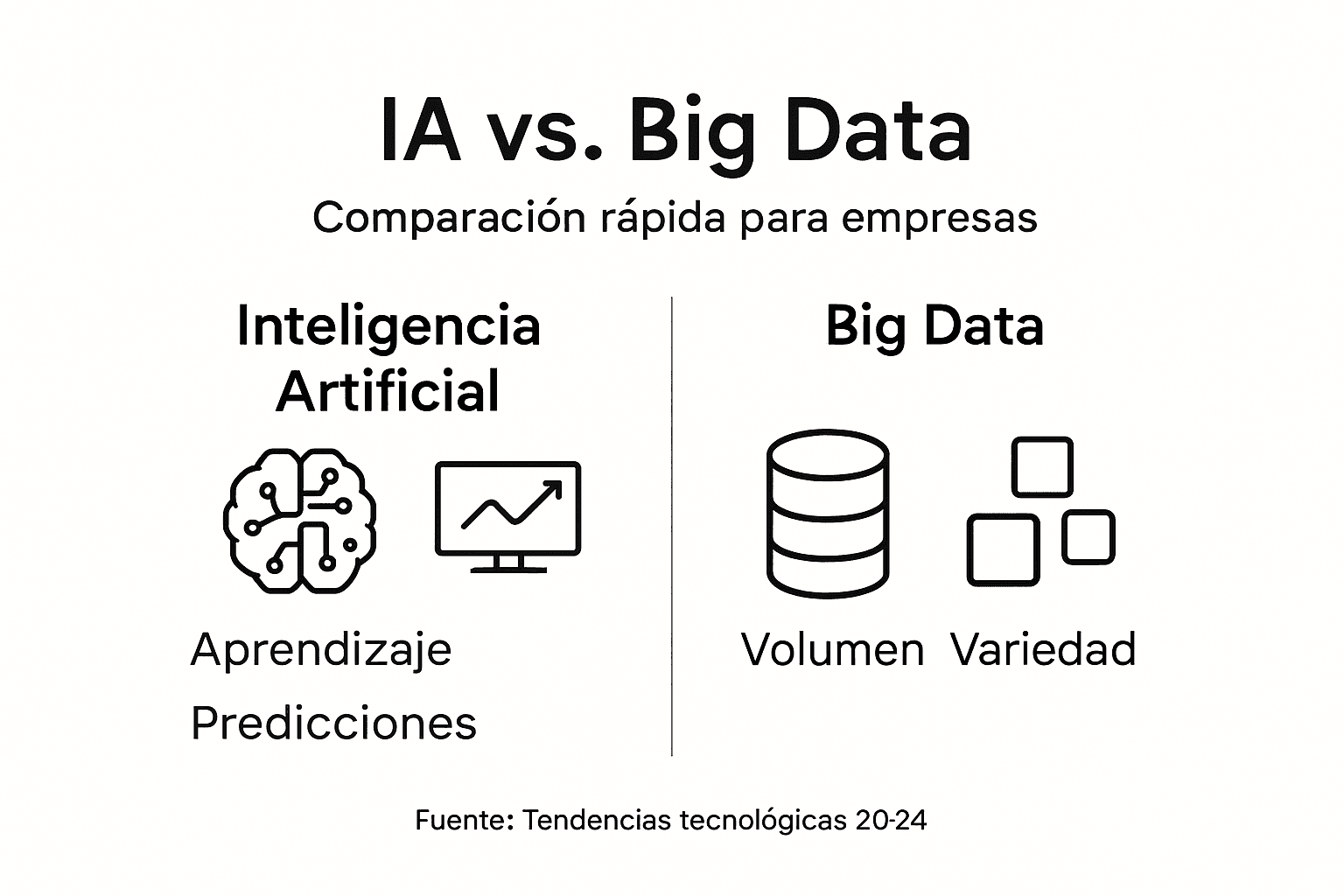 IA vs. Big Data

Comparación rápida para empresas

Inteligencia Artificial

Aprendizaje

Predicciones

Big Data

Volumen Variedad

Fuente: Tendencias tecnológicas 20-24